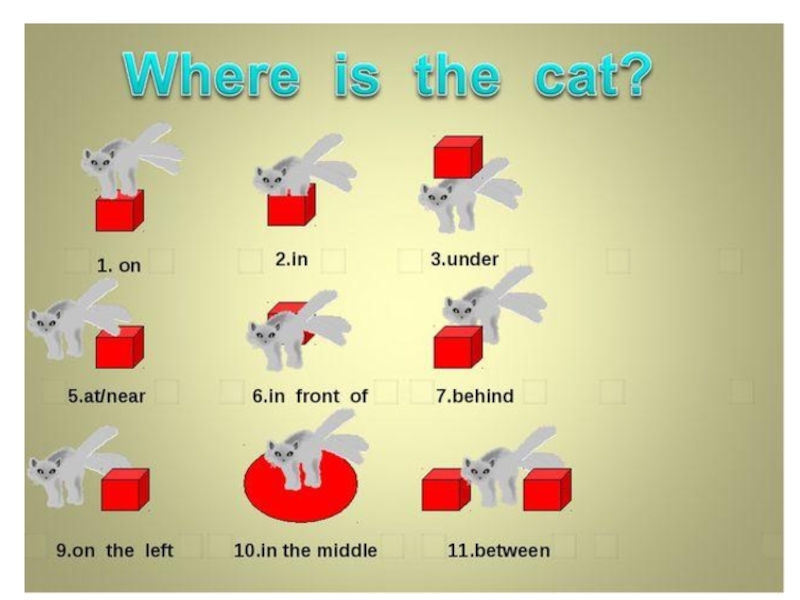 Where is the cat?

1. on

2.in

3.under

5.at/near

6.in front of

7.behind

9.on the left

10.in the middle

11.between